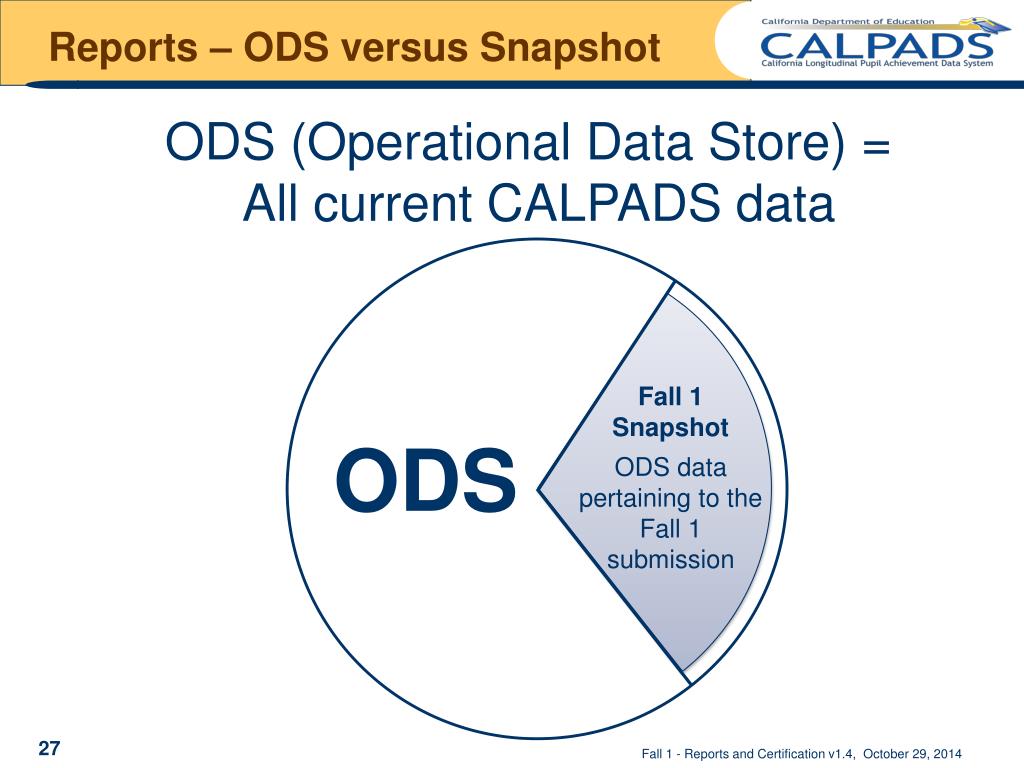 Reports – ODS versus Snapshot

California Department of Education
CALPADS
California Longitudinal Pupil Achievement Data System

ODS (Operational Data Store) = All current CALPADS data

ODS

Fall 1 Snapshot

ODS data pertaining to the Fall 1 submission

27

Fall 1 - Reports and Certification v1.4, October 29, 2014